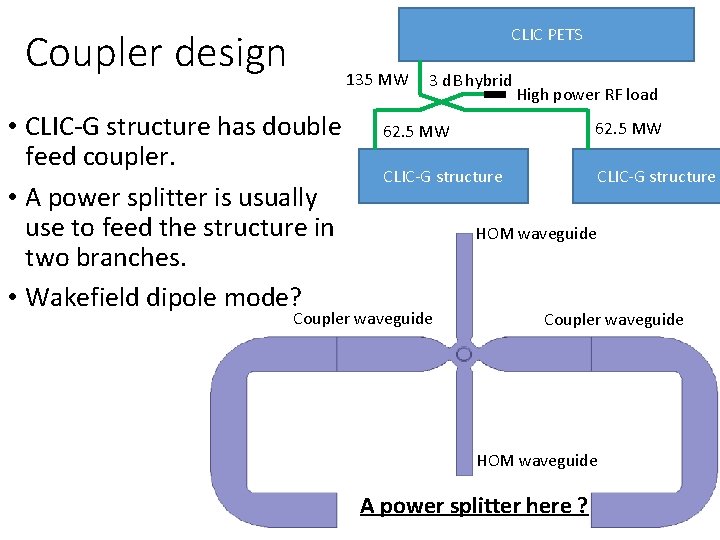 Coupler design

• CLIC-G structure has double feed coupler.

• A power splitter is usually use to feed the structure in two branches.

• Wakefield dipole mode?

CLIC PETS

135 MW

3 dB hybrid

High power RF load

62.5 MW

62.5 MW

CLIC-G structure

CLIC-G structure

HOM waveguide

Coupler waveguide

Coupler waveguide

HOM waveguide

A power splitter here ?